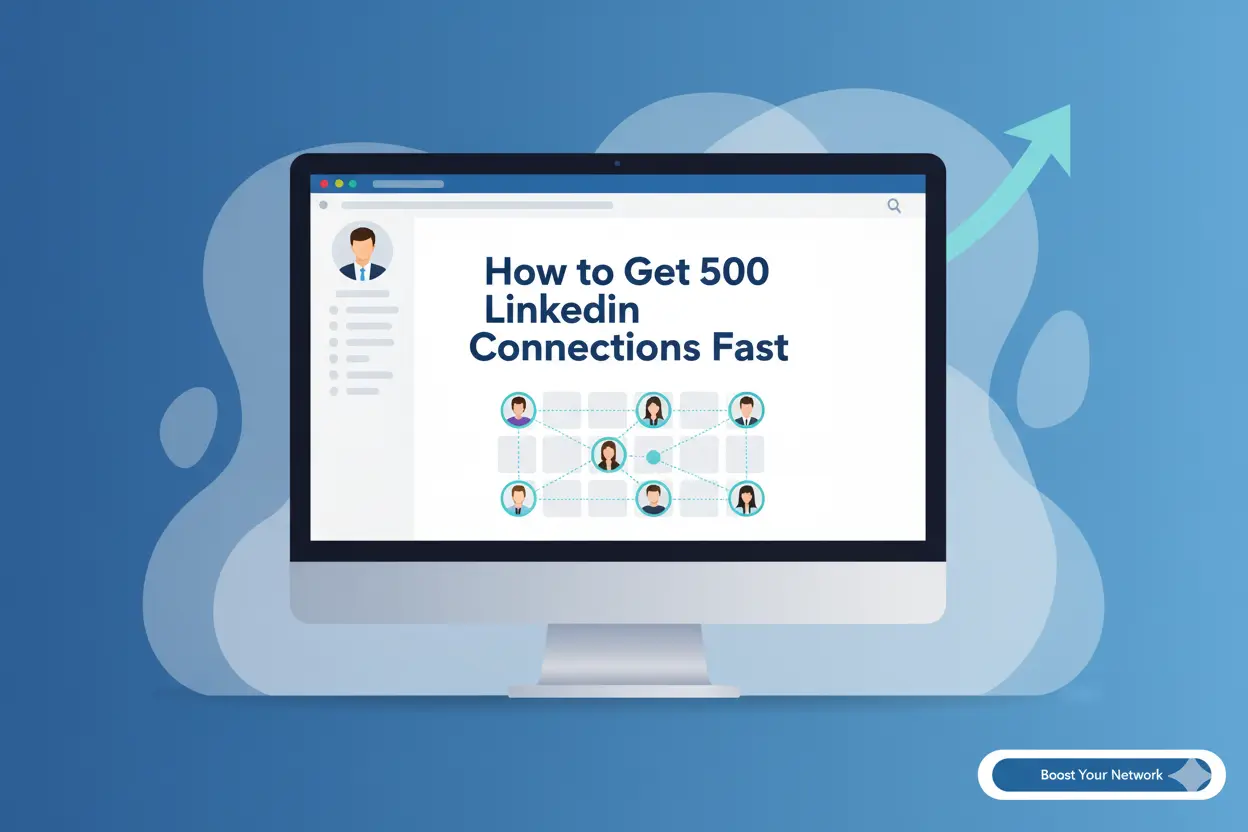 How to Get 500 Linkedin Connections Fast

Boost Your Network